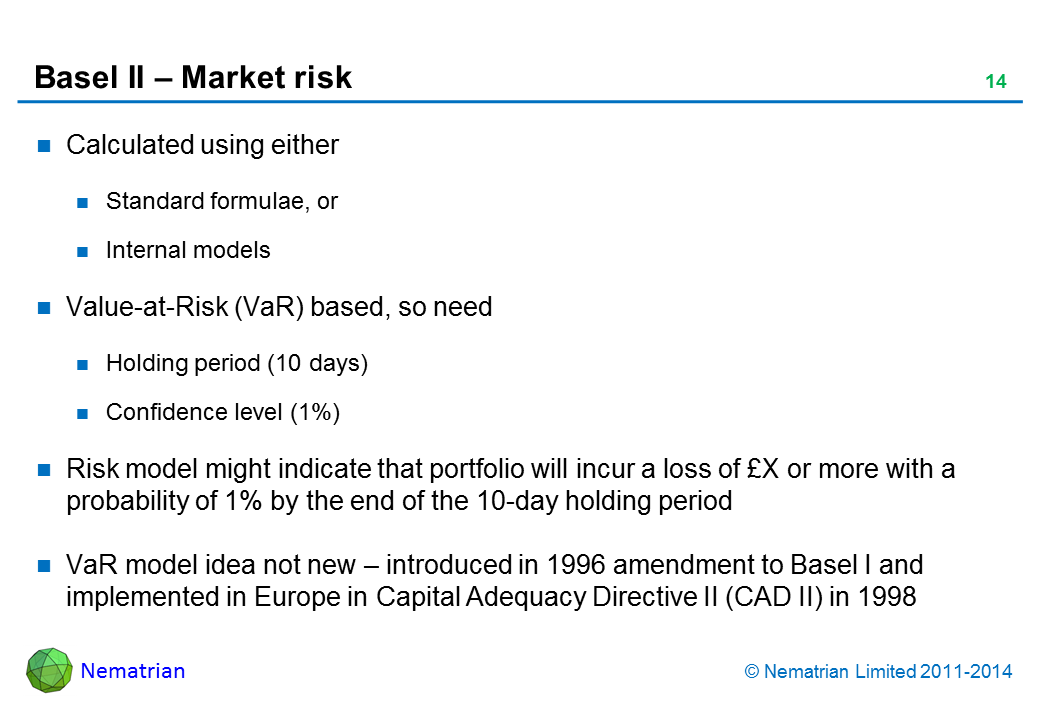 Basel II – Market risk

14

Calculated using either

Standard formulae, or

Internal models

Value-at-Risk (VaR) based, so need

Holding period (10 days)

Confidence level (1%)

Risk model might indicate that portfolio will incur a loss of £X or more with a probability of 1% by the end of the 10-day holding period

VaR model idea not new – introduced in 1996 amendment to Basel I and implemented in Europe in Capital Adequacy Directive II (CAD II) in 1998

Nematrian

© Nematrian Limited 2011-2014